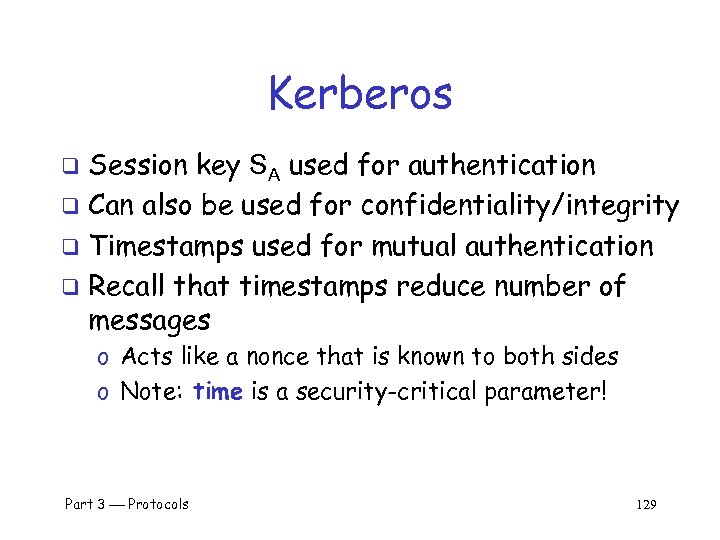 Kerberos

❑ Session key $S_A$ used for authentication
❑ Can also be used for confidentiality/integrity
❑ Timestamps used for mutual authentication
❑ Recall that timestamps reduce number of messages
o Acts like a nonce that is known to both sides
o Note: time is a security-critical parameter!

Part 3 — Protocols

129